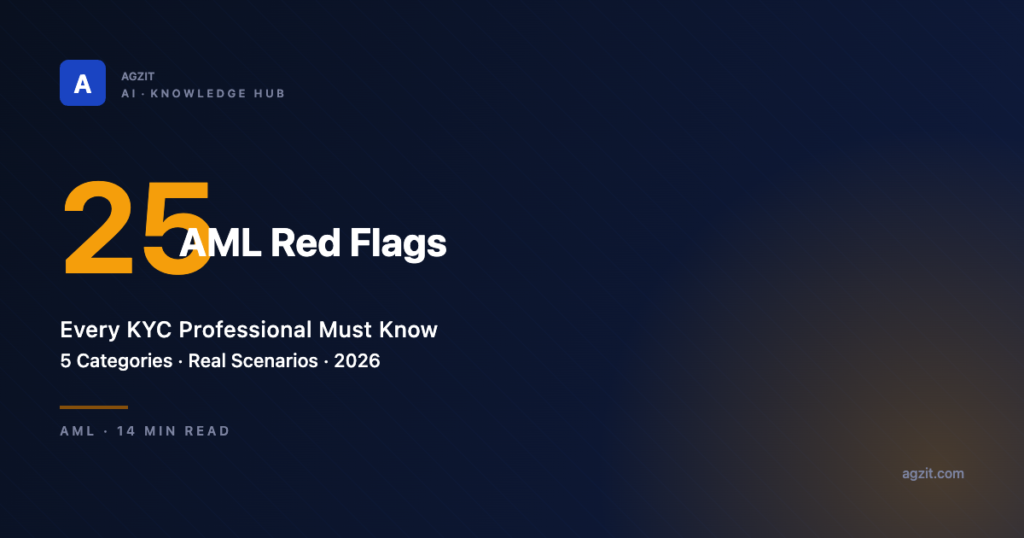 A

AGZIT
AI · KNOWLEDGE HUB

25 AML Red Flags

Every KYC Professional Must Know
5 Categories · Real Scenarios · 2026

AML · 14 MIN READ

agzit.com